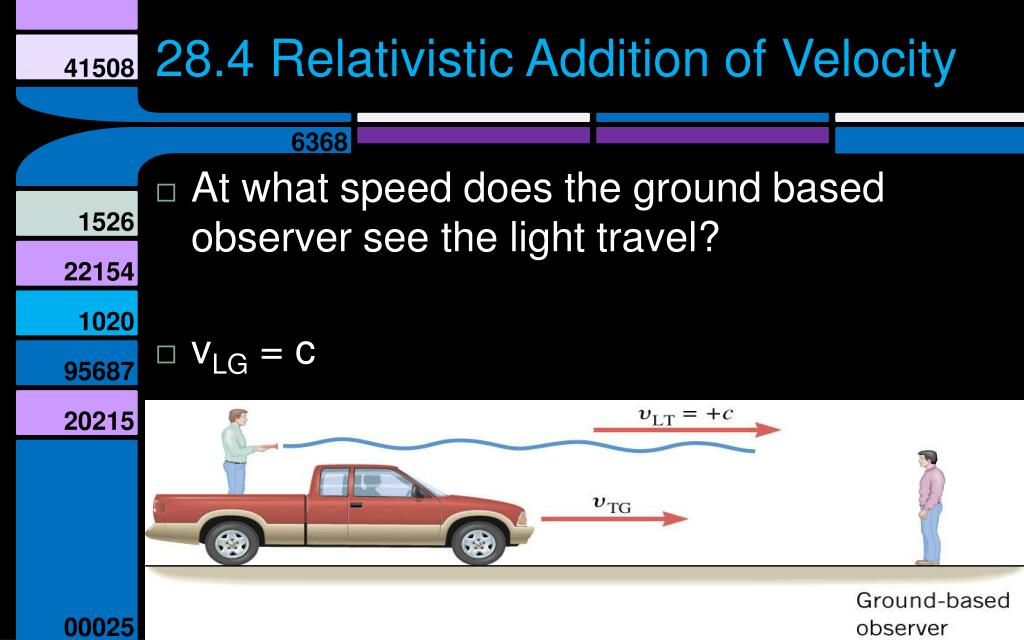 41508

28.4 Relativistic Addition of Velocity

6368

1526

22154

1020

95687

20215

00025

□ At what speed does the ground based observer see the light travel?

□ $v_{LG} = c$

$v_{LT} = +c$

$v_{TG}$

Ground-based observer